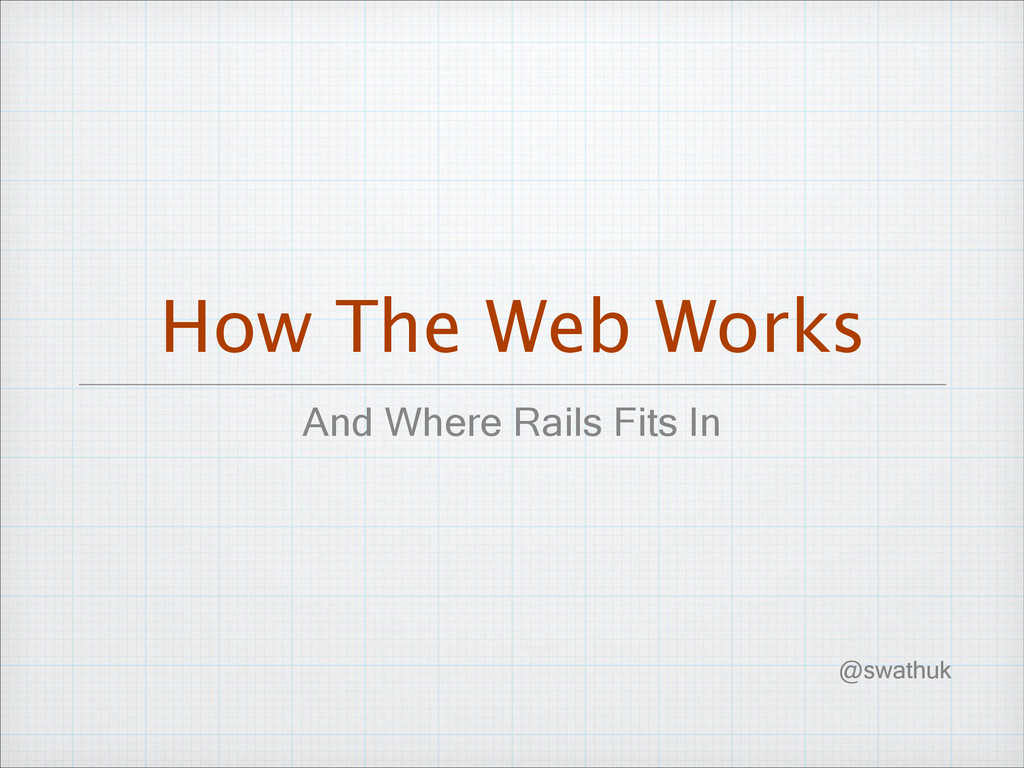 How The Web Works

And Where Rails Fits In

@swathuk